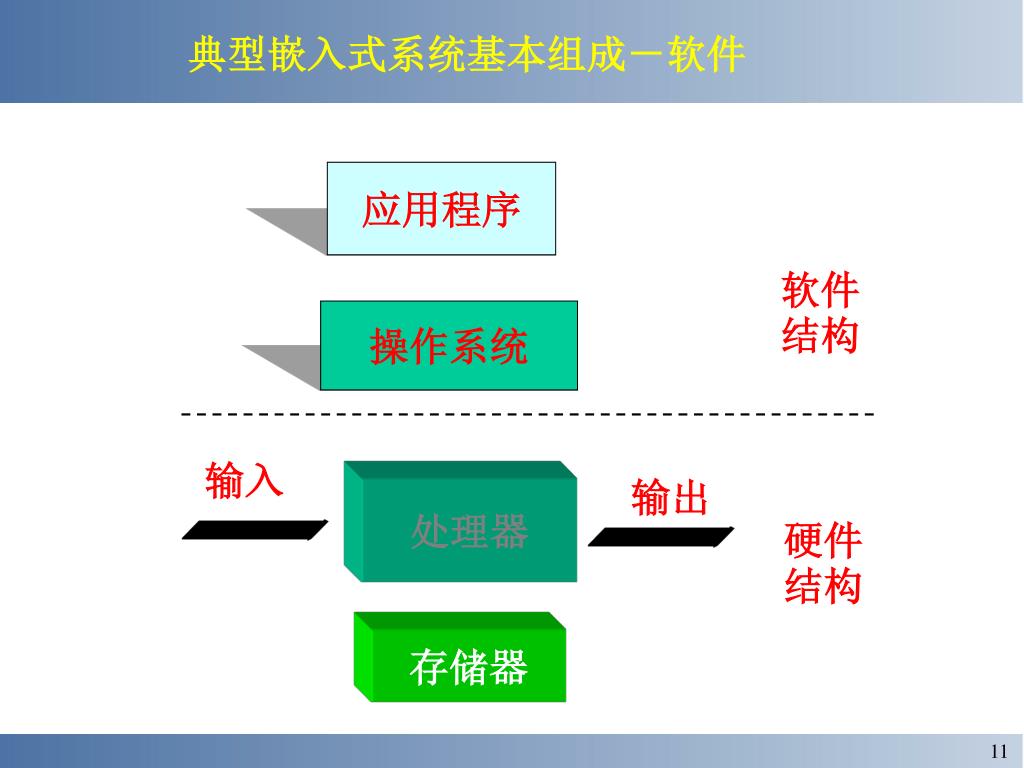 典型嵌入式系统基本组成－软件

应用程序

操作系统

软件结构

输入

处理器

输出

硬件结构

存储器

11